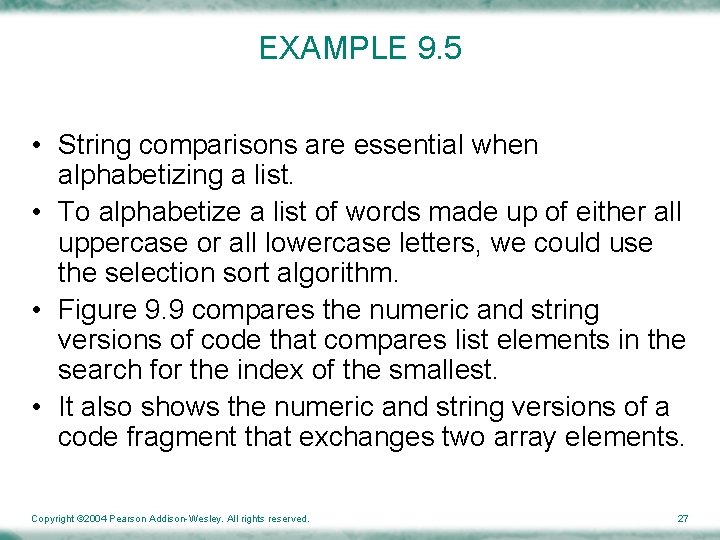 EXAMPLE 9.5

• String comparisons are essential when alphabetizing a list.
• To alphabetize a list of words made up of either all uppercase or all lowercase letters, we could use the selection sort algorithm.
• Figure 9.9 compares the numeric and string versions of code that compares list elements in the search for the index of the smallest.
• It also shows the numeric and string versions of a code fragment that exchanges two array elements.

Copyright ©2004 Pearson Addison-Wesley. All rights reserved.

27